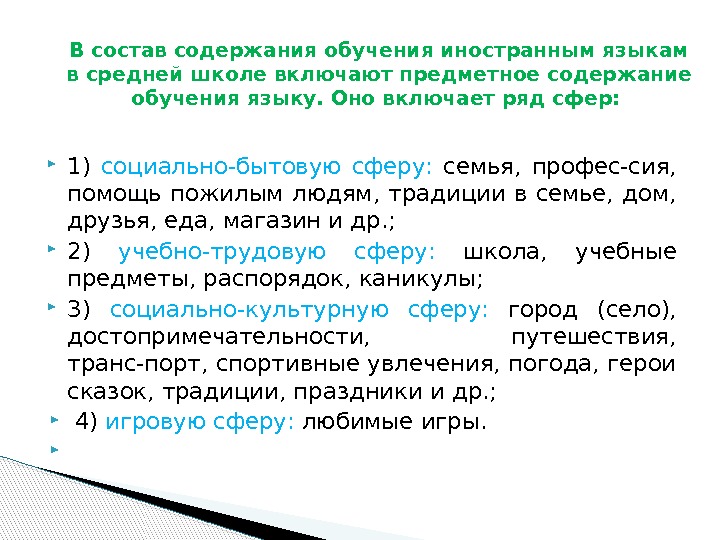 В состав содержания обучения иностранным языкам в средней школе включают предметное содержание обучения языку. Оно включает ряд сфер:

1) социально-бытовую сферу: семья, профес-сия, помощь пожилым людям, традиции в семье, дом, друзья, еда, магазин и др.;

2) учебно-трудовую сферу: школа, учебные предметы, распорядок, каникулы;

3) социально-культурную сферу: город (село), достопримечательности, путешествия, транс-порт, спортивные увлечения, погода, герои сказок, традиции, праздники и др.;

4) игровую сферу: любимые игры.